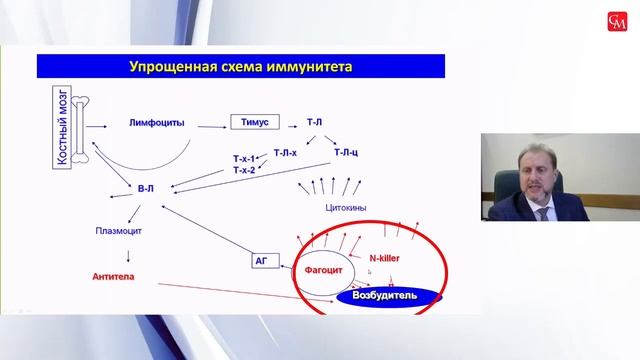 СМ

Упрощенная схема иммунитета

Костный мозг

Лимфоциты

Тимус

Т-Л

Т-Л-х

Т-Л-ц

Т-х-1

Т-х-2

В-Л

Цитокины

Плазмоцит

АГ

N-killer

Фагоцит

Антитела

Возбудитель